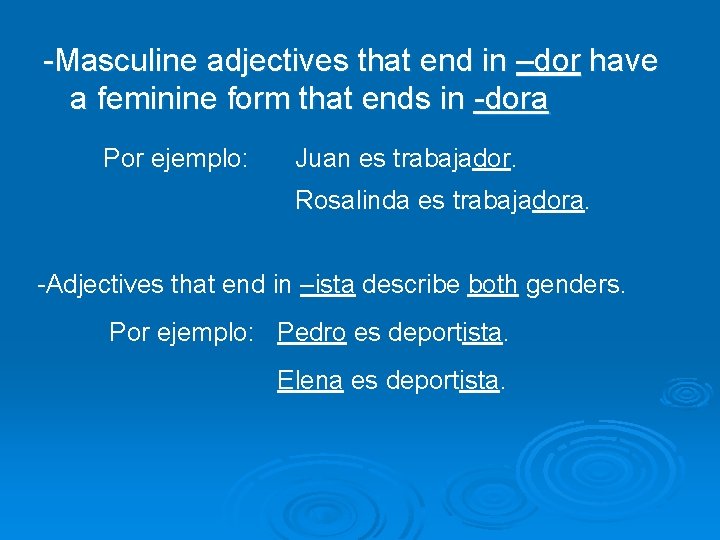 -Masculine adjectives that end in –dor have a feminine form that ends in -dora

Por ejemplo: Juan es trabajador.

Rosalinda es trabajadora.

-Adjectives that end in –ista describe both genders.

Por ejemplo: Pedro es deportista.

Elena es deportista.